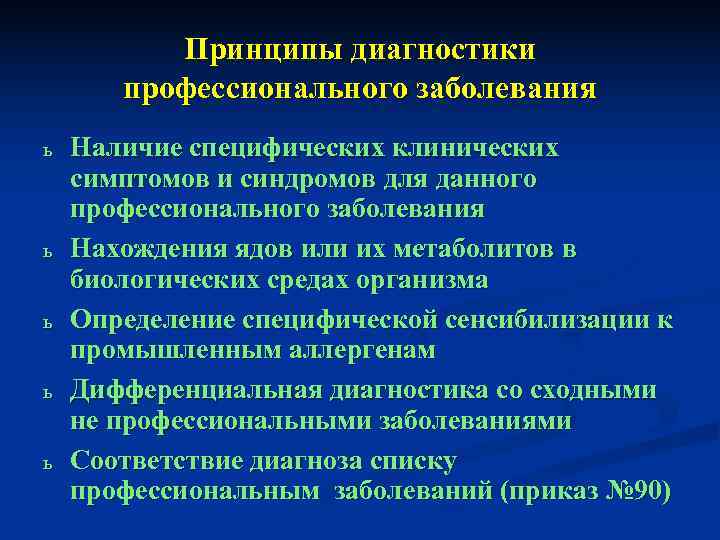 Принципы диагностики профессионального заболевания

ь Наличие специфических клинических симптомов и синдромов для данного профессионального заболевания

ь Нахождения ядов или их метаболитов в биологических средах организма

ь Определение специфической сенсибилизации к промышленным аллергенам

ь Дифференциальная диагностика со сходными не профессиональными заболеваниями

ь Соответствие диагноза списку профессиональным заболеваний (приказ №90)